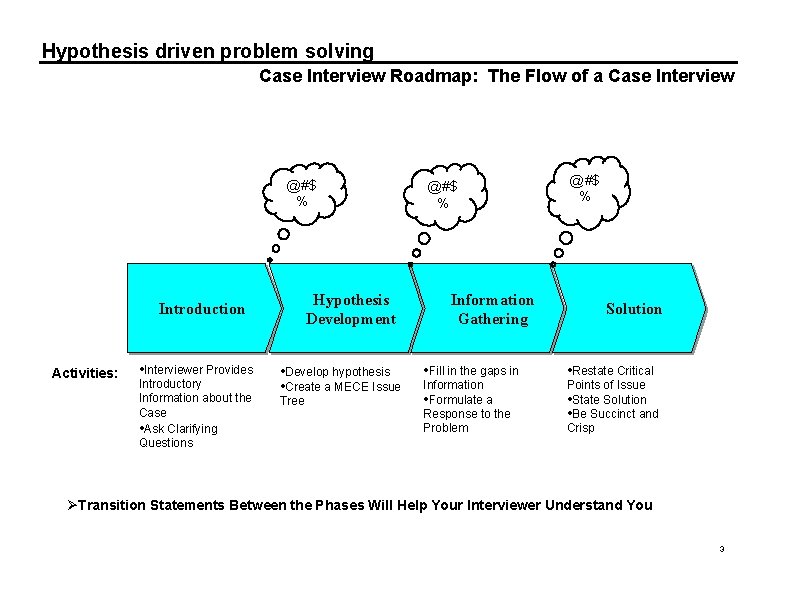 Hypothesis driven problem solving

Case Interview Roadmap: The Flow of a Case Interview

@#$ %

@#$ %

@#$ %

Introduction

Hypothesis Development

Information Gathering

Solution

Activities:

•Interviewer Provides Introductory Information about the Case
•Ask Clarifying Questions

•Develop hypothesis
•Create a MECE Issue Tree

•Fill in the gaps in Information
•Formulate a Response to the Problem

•Restate Critical Points of Issue
•State Solution
•Be Succinct and Crisp

➢Transition Statements Between the Phases Will Help Your Interviewer Understand You

3